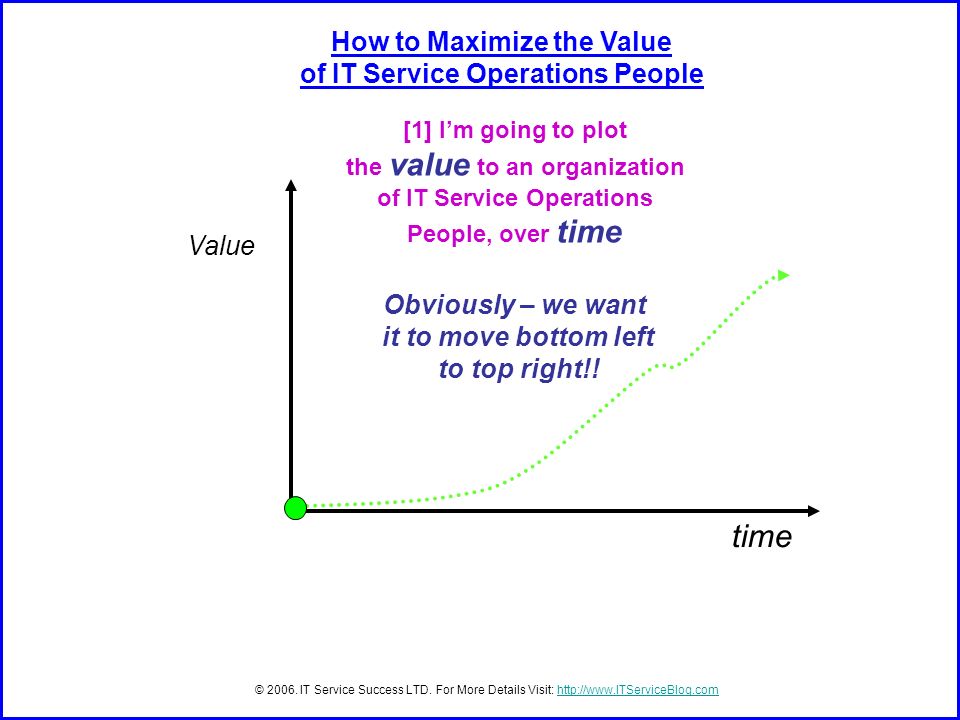 How to Maximize the Value of IT Service Operations People

[1] I'm going to plot the value to an organization of IT Service Operations People, over time

Value

Obviously – we want it to move bottom left to top right!!

time

© 2006. IT Service Success LTD. For More Details Visit: http://www.ITServiceBlog.com